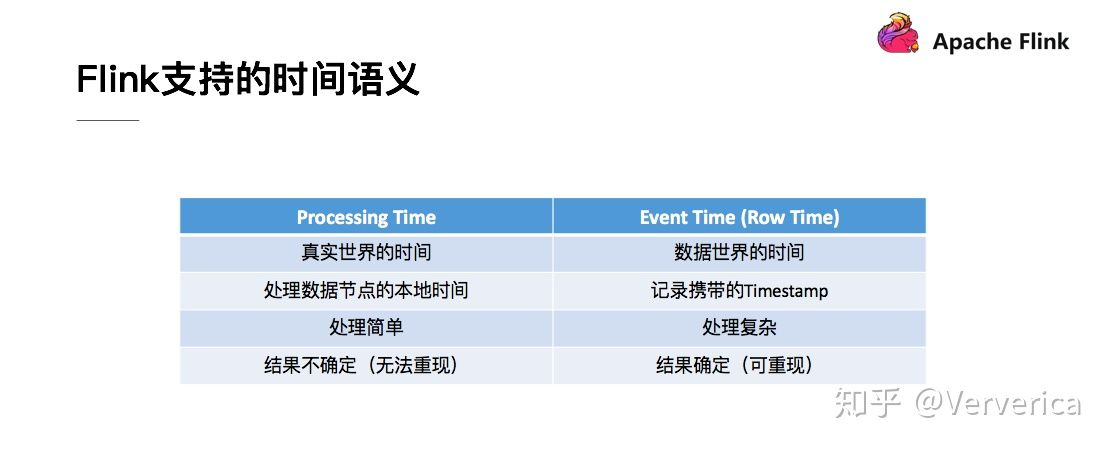 Apache Flink

Flink支持的时间语义

| Processing Time | Event Time (Row Time) |
|---|---|
| 真实世界的时间 | 数据世界的时间 |
| 处理数据节点的本地时间 | 记录携带的Timestamp |
| 处理简单 | 处理复杂 |
| 结果不确定（无法重现） | 结果确定（可重现） |

知乎 @Ververica